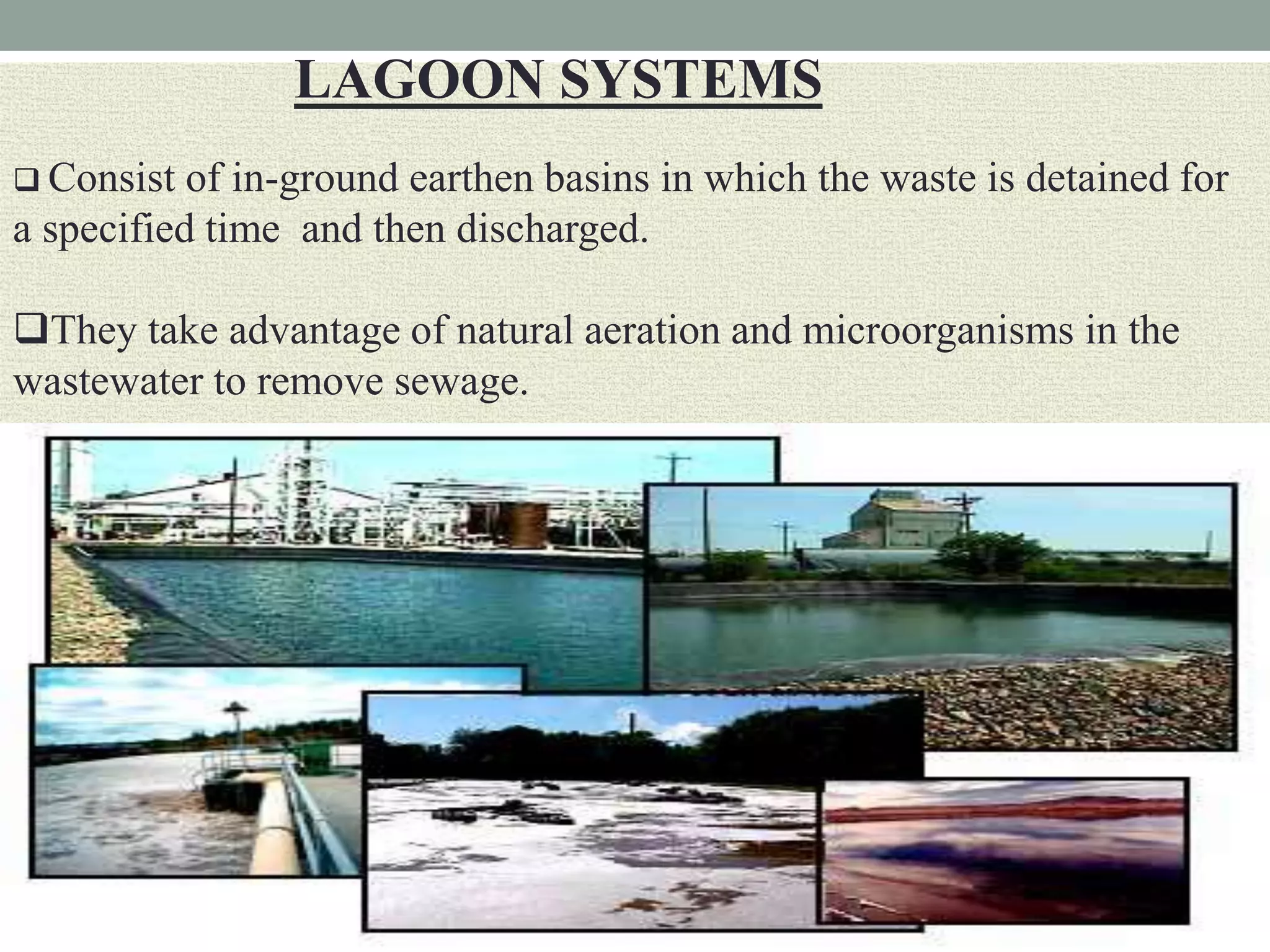 LAGOON SYSTEMS

❑ Consist of in-ground earthen basins in which the waste is detained for a specified time and then discharged.

❑They take advantage of natural aeration and microorganisms in the wastewater to remove sewage.